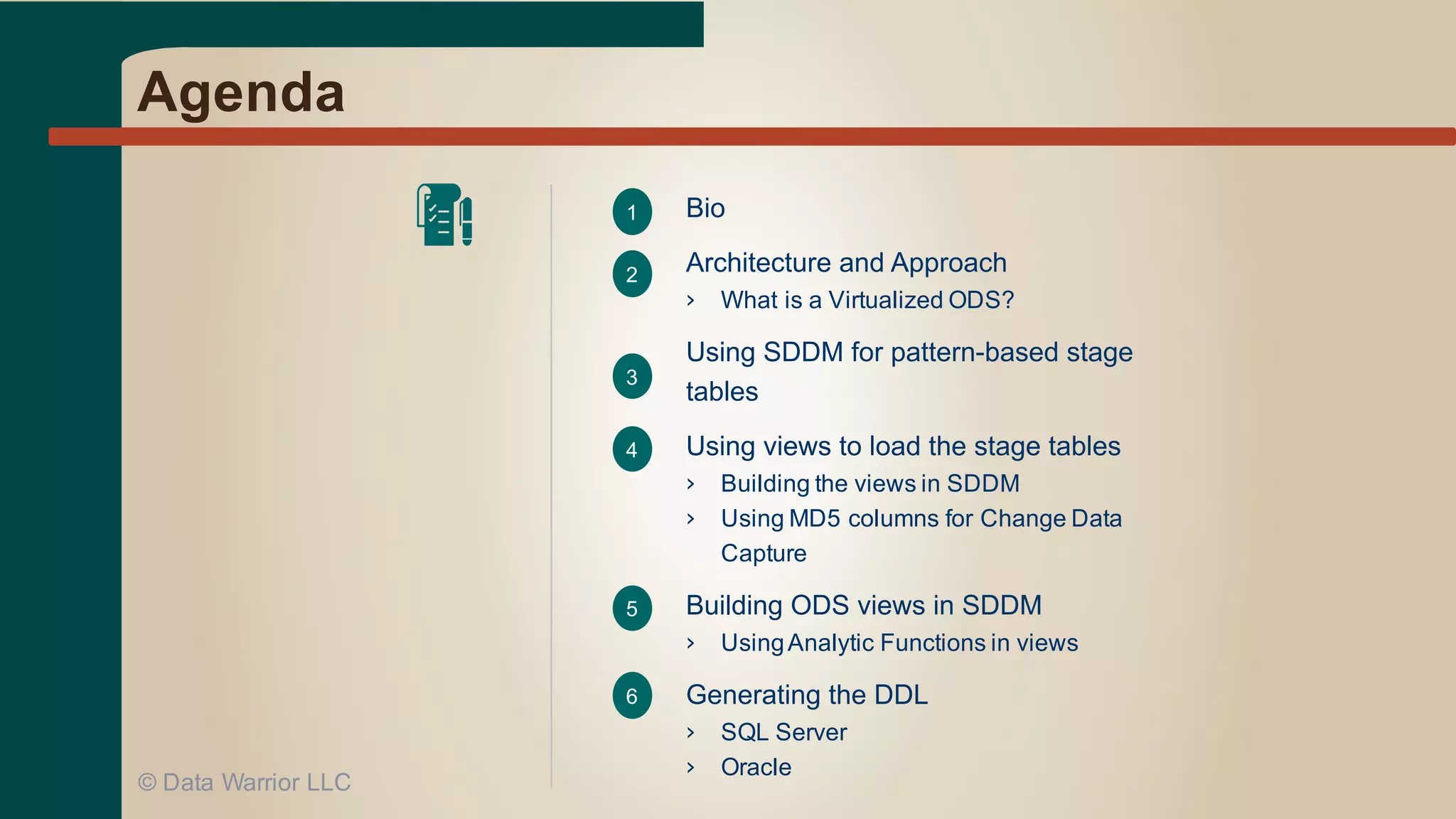 Agenda

1 Bio

2 Architecture and Approach
› What is a Virtualized ODS?

3 Using SDDM for pattern-based stage tables

4 Using views to load the stage tables
› Building the views in SDDM
› Using MD5 columns for Change Data Capture

5 Building ODS views in SDDM
› Using Analytic Functions in views

6 Generating the DDL
› SQL Server
› Oracle

© Data Warrior LLC